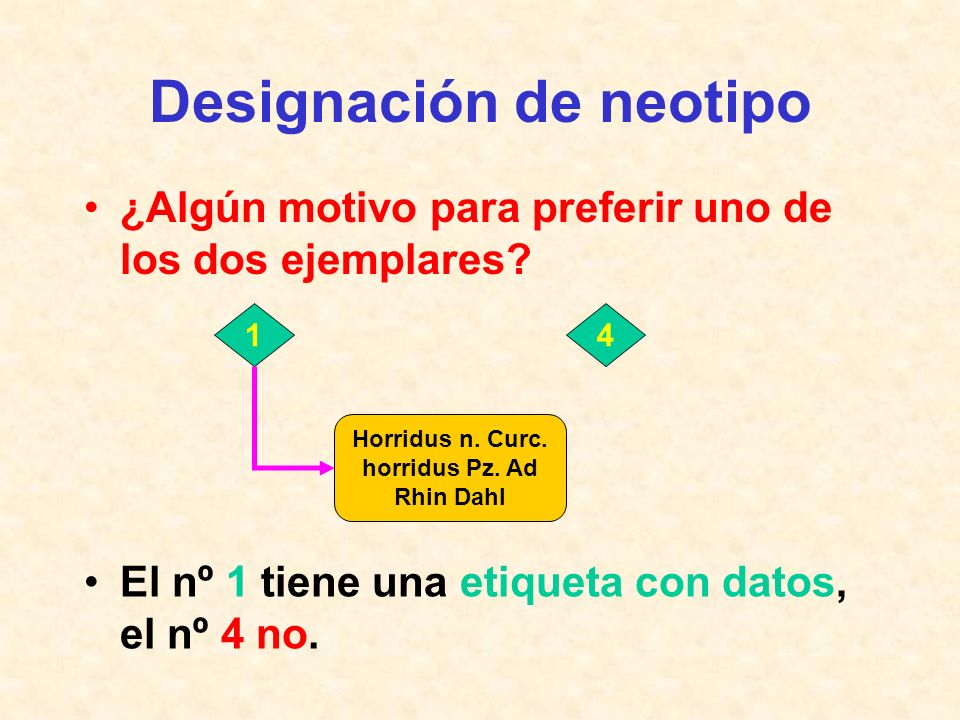 Designación de neotipo

• ¿Algún motivo para preferir uno de los dos ejemplares?

1

4

Horridus n. Curc.
horridus Pz. Ad
Rhin Dahl

• El nº 1 tiene una etiqueta con datos, el nº 4 no.